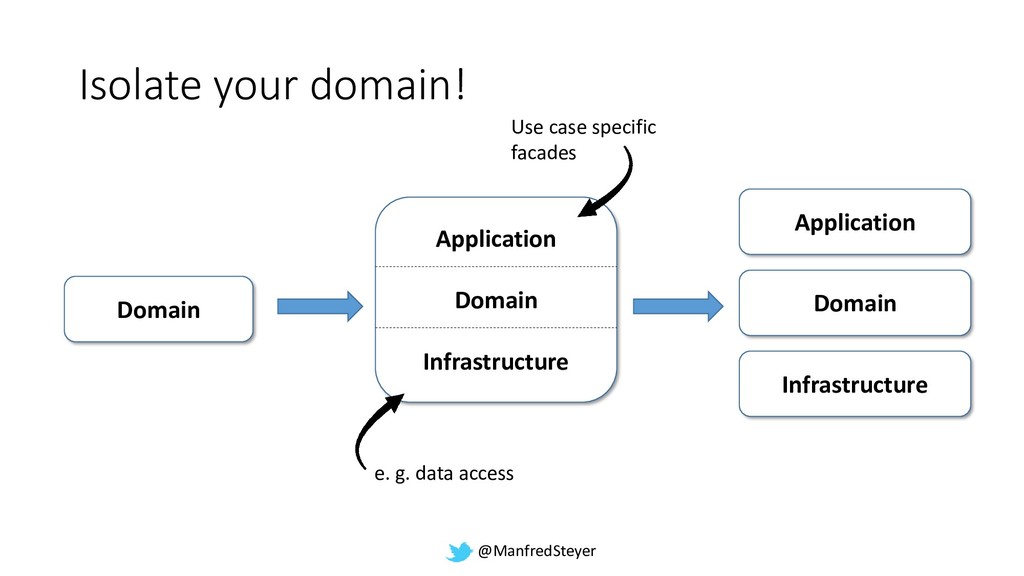 Isolate your domain!

Use case specific facades

Domain

Application

Domain

Infrastructure

Application

Domain

Infrastructure

e. g. data access

@ManfredSteyer